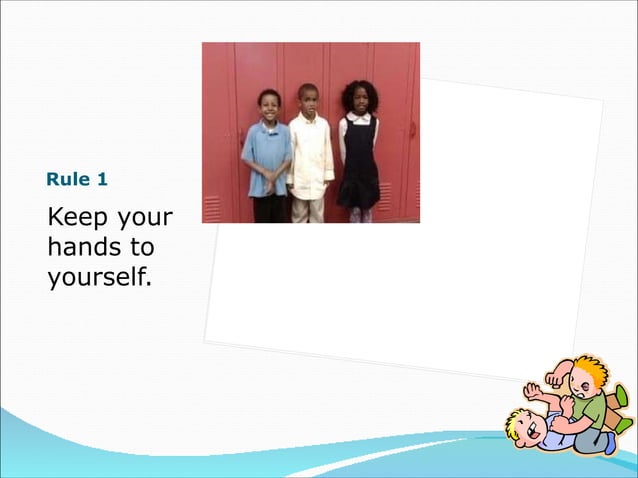 Rule 1

Keep your hands to yourself.